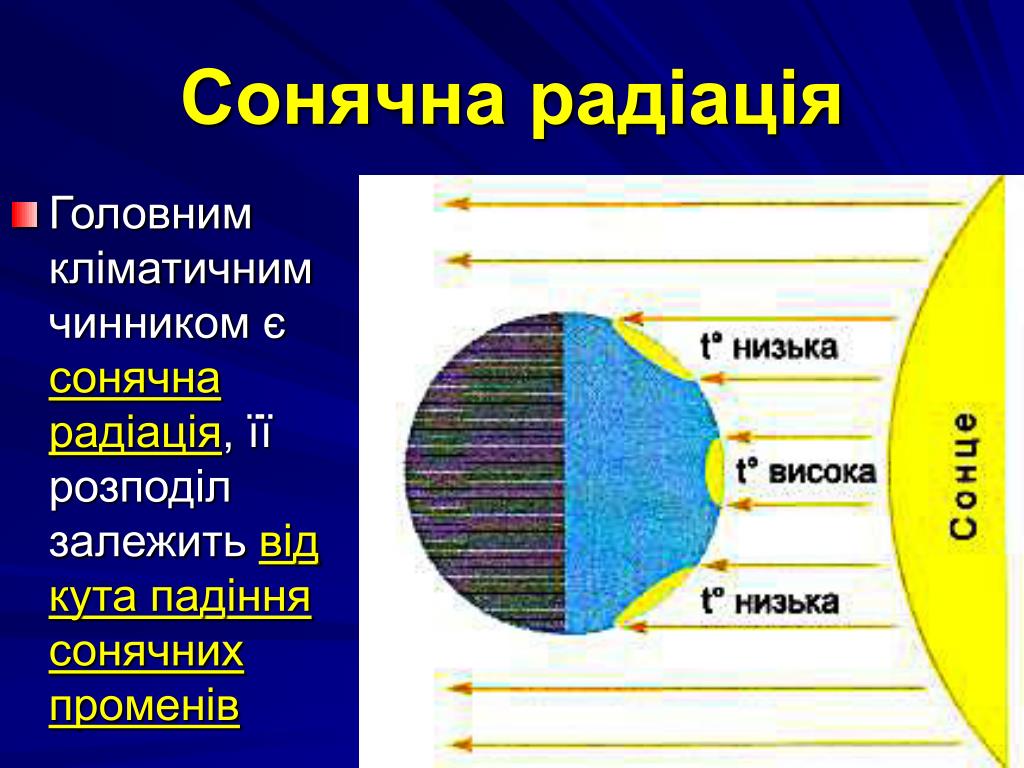 Сонячна радіація

Головним кліматичним чинником є сонячна радіація, її розподіл залежить від кута падіння сонячних променів

t° низька

t° висока

t° низька

Сонце